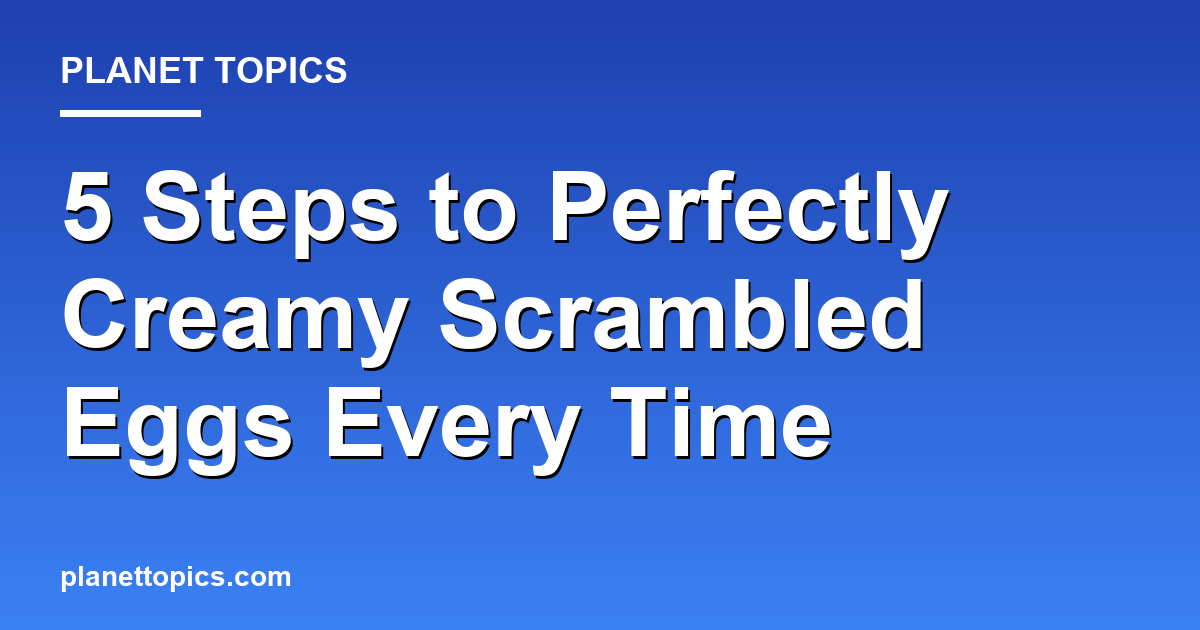 PLANET TOPICS

5 Steps to Perfectly Creamy Scrambled Eggs Every Time

planettopics.com